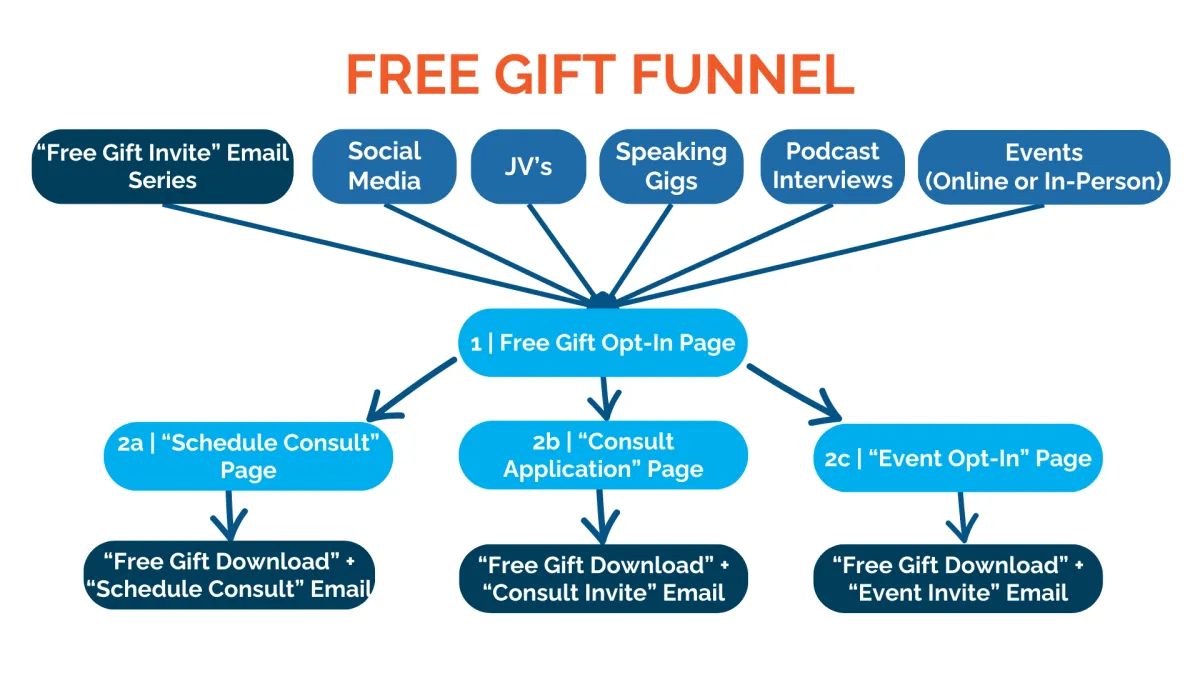 FREE GIFT FUNNEL

“Free Gift Invite” Email Series

Social Media

JV’s

Speaking Gigs

Podcast Interviews

Events (Online or In-Person)

1 | Free Gift Opt-In Page

2a | “Schedule Consult” Page

2b | “Consult Application” Page

2c | “Event Opt-In” Page

“Free Gift Download” + “Schedule Consult” Email

“Free Gift Download” + “Consult Invite” Email

“Free Gift Download” + “Event Invite” Email